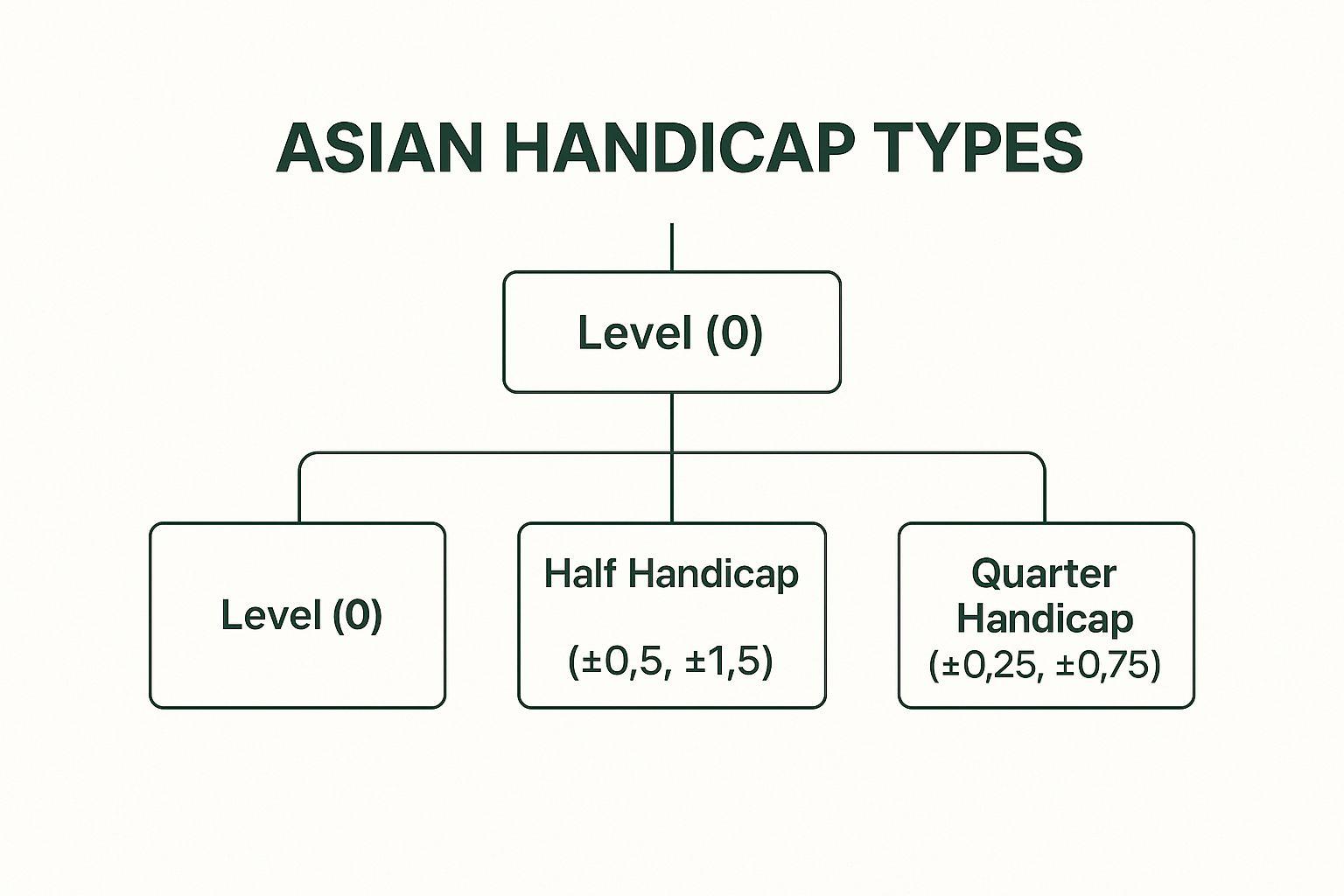 ASIAN HANDICAP TYPES

Level (0)

Level (0)

Half Handicap

(±0,5, ±1,5)

Quarter Handicap (±0,25, ±0,75)